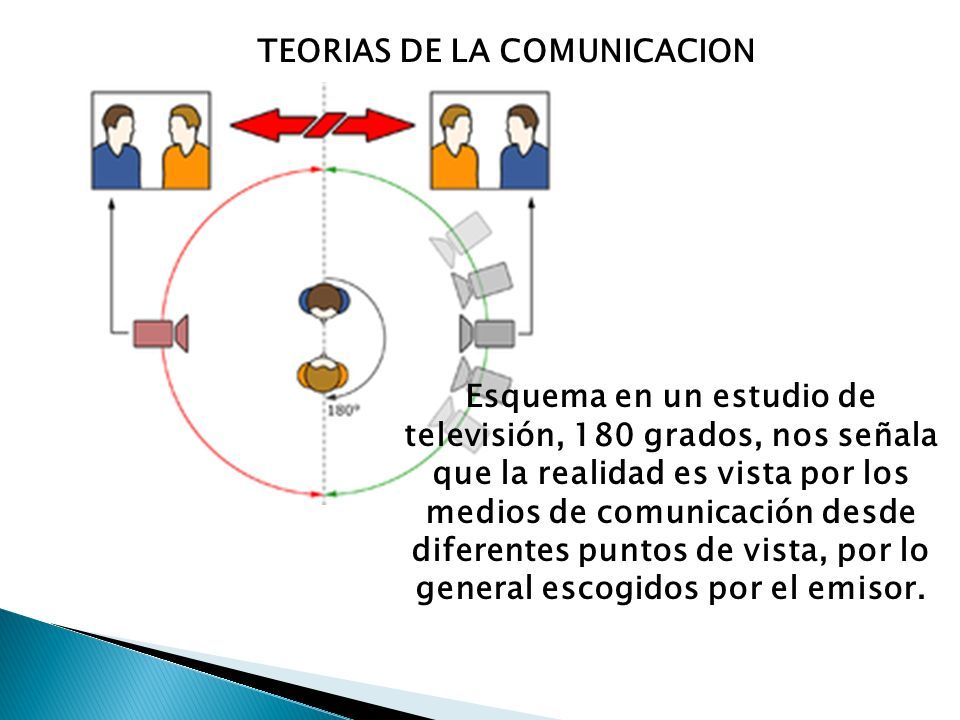 TEORIAS DE LA COMUNICACION

180°

Esquema en un estudio de televisión, 180 grados, nos señala que la realidad es vista por los medios de comunicación desde diferentes puntos de vista, por lo general escogidos por el emisor.